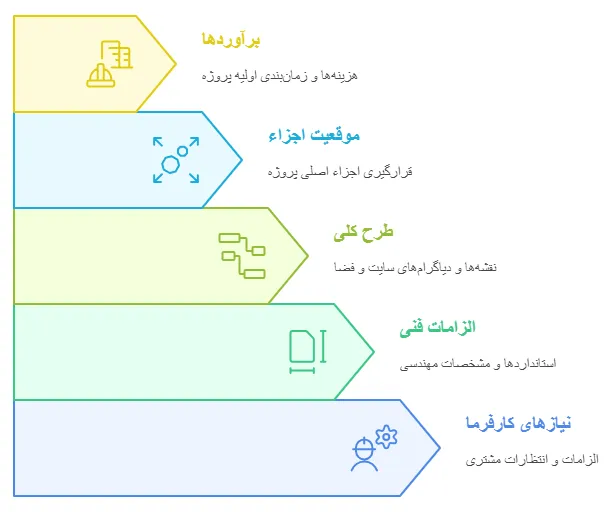 برآوردها

هزینه‌ها و زمان‌بندی اولیه پروژه

موقعیت اجزاء

قرارگیری اجزاء اصلی پروژه

طرح کلی

نقشه‌ها و دیاگرام‌های سایت و فضا

الزامات فنی

استانداردها و مشخصات مهندسی

نیازهای کارفرما

الزامات و انتظارات مشتری